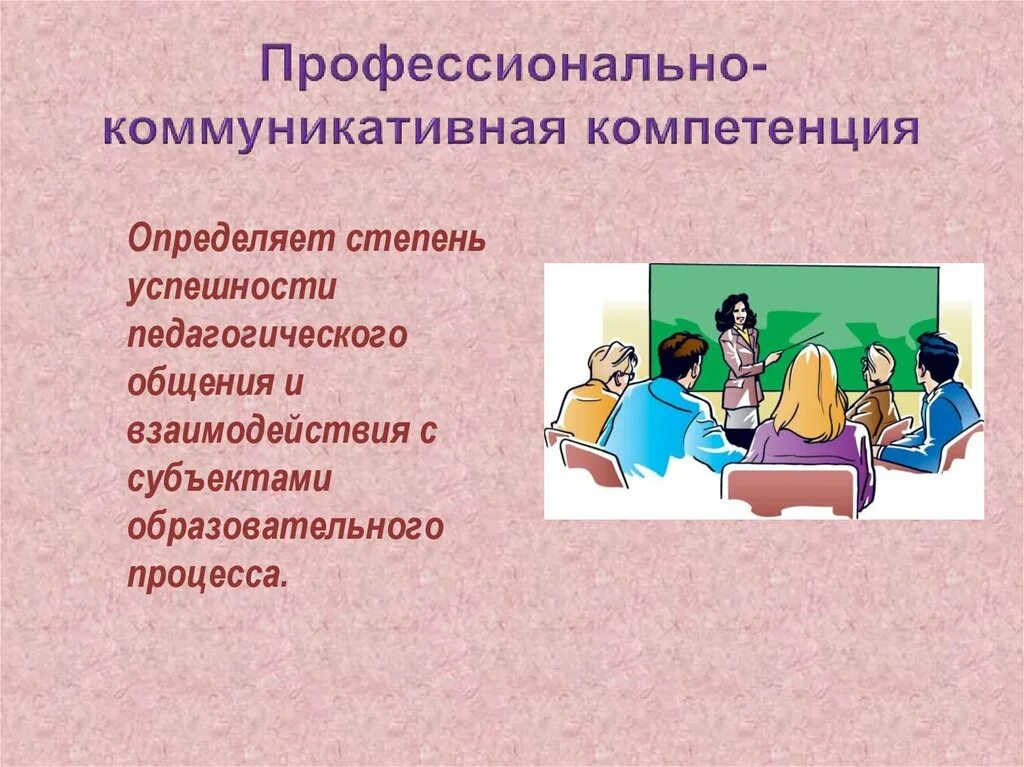 Профессионально-коммуникативная компетенция

Определяет степень успешности педагогического общения и взаимодействия с субъектами образовательного процесса.